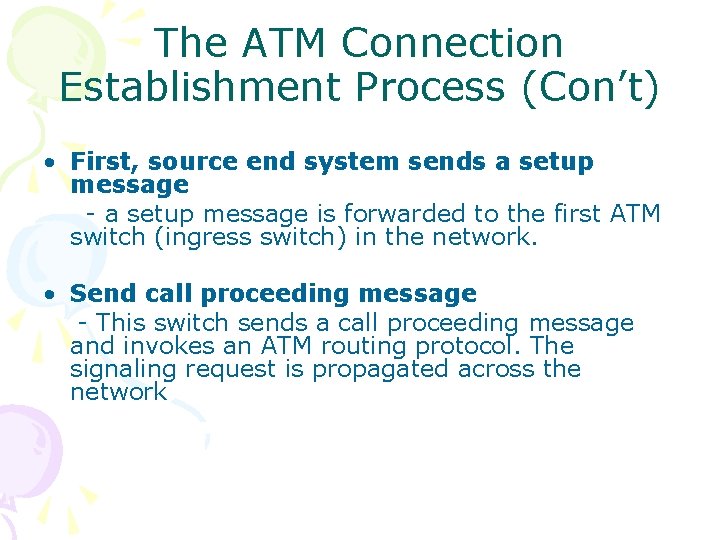 The ATM Connection Establishment Process (Con’t)

• First, source end system sends a setup message
- a setup message is forwarded to the first ATM switch (ingress switch) in the network.

• Send call proceeding message
- This switch sends a call proceeding message and invokes an ATM routing protocol. The signaling request is propagated across the network